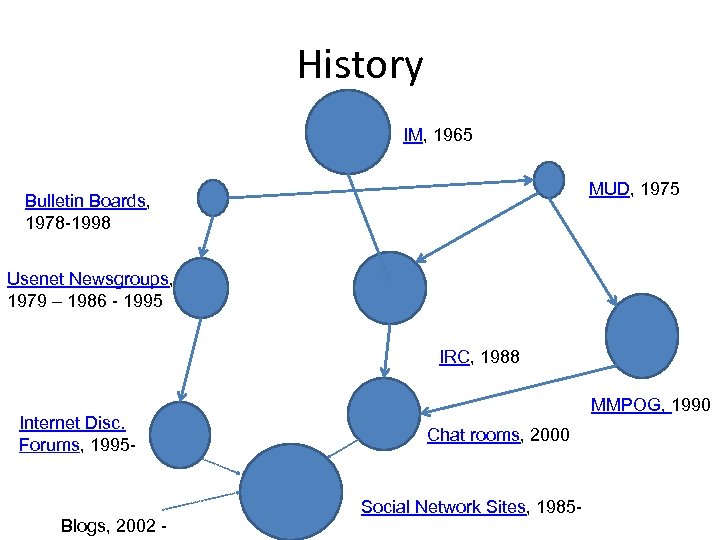 History

IM, 1965

Bulletin Boards, 1978-1998

MUD, 1975

Usenet Newsgroups, 1979 – 1986 - 1995

IRC, 1988

MMPOG, 1990

Internet Disc. Forums, 1995-

Chat rooms, 2000

Social Network Sites, 1985-

Blogs, 2002 -